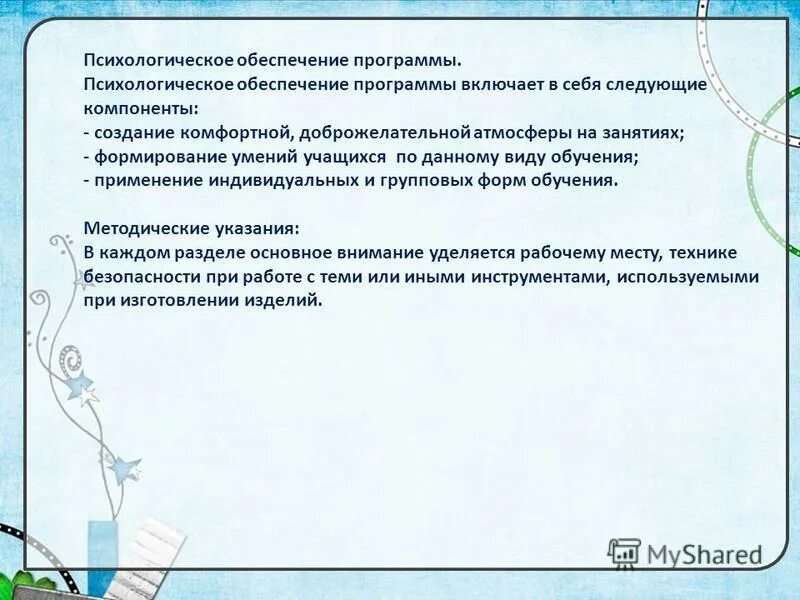 Психологическое обеспечение программы.
Психологическое обеспечение программы включает в себя следующие компоненты:
- создание комфортной, доброжелательной атмосферы на занятиях;
- формирование умений учащихся по данному виду обучения;
- применение индивидуальных и групповых форм обучения.

Методические указания:
В каждом разделе основное внимание уделяется рабочему месту, технике безопасности при работе с теми или иными инструментами, используемыми при изготовлении изделий.

MyShared